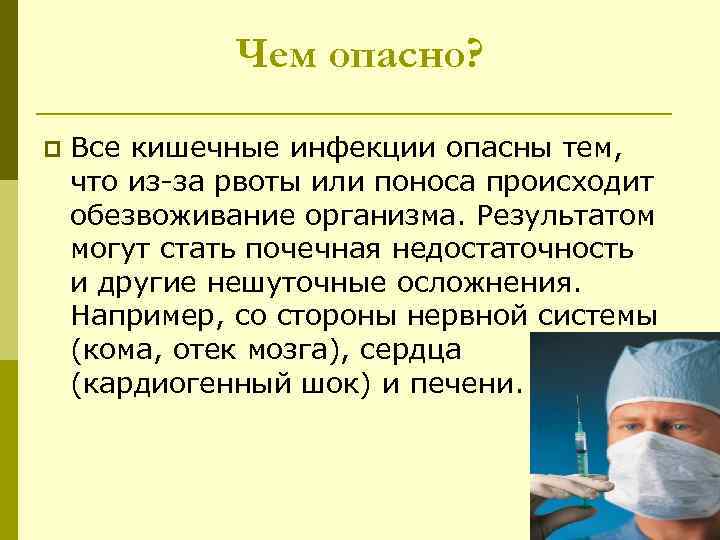 Чем опасно?

Все кишечные инфекции опасны тем, что из-за рвоты или поноса происходит обезвоживание организма. Результатом могут стать почечная недостаточность и другие нешуточные осложнения. Например, со стороны нервной системы (кома, отек мозга), сердца (кардиогенный шок) и печени.